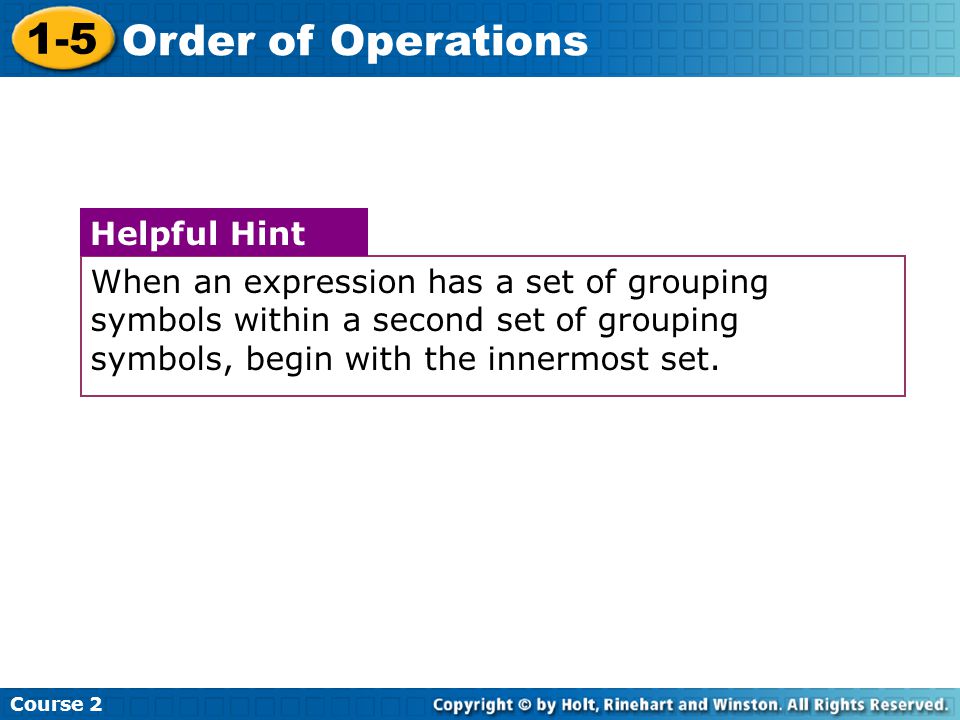 1-5 Order of Operations

Helpful Hint

When an expression has a set of grouping symbols within a second set of grouping symbols, begin with the innermost set.

Course 2

Copyright © by Holt, Rinehart and Winston. All Rights Reserved.